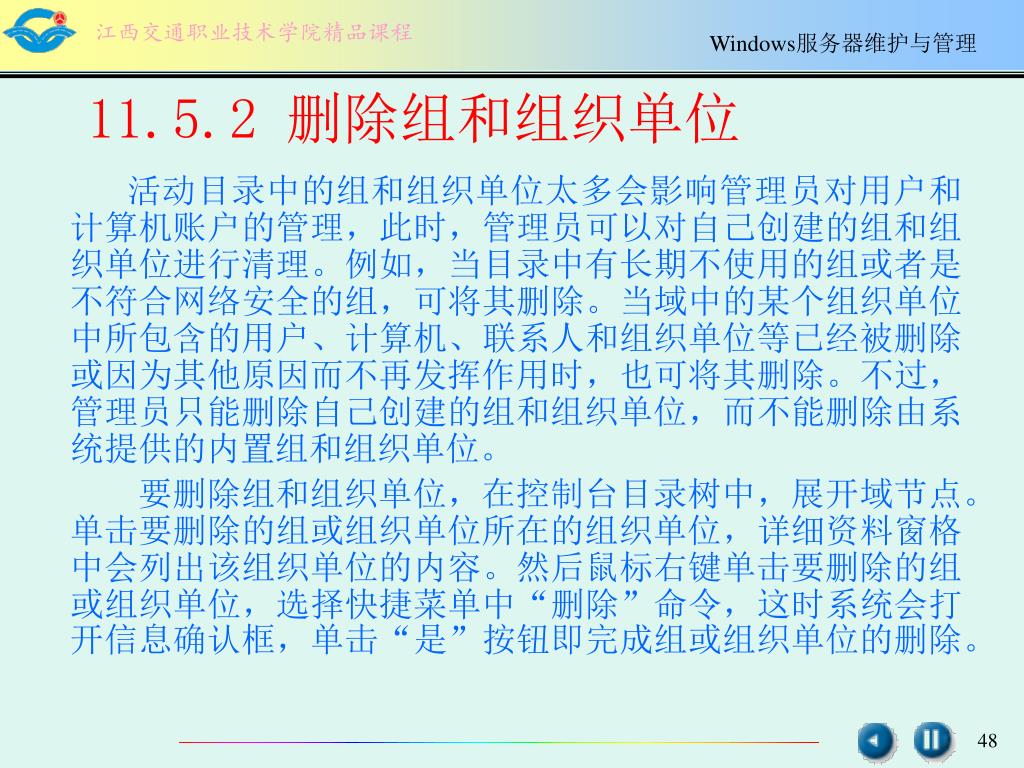 江西交通职业技术学院精品课程

Windows服务器维护与管理

11.5.2 删除组和组织单位

活动目录中的组和组织单位太多会影响管理员对用户和计算机账户的管理，此时，管理员可以对自己创建的组和组织单位进行清理。例如，当目录中有长期不使用的组或者是不符合网络安全的组，可将其删除。当域中的某个组织单位中所包含的用户、计算机、联系人和组织单位等已经被删除或因为其他原因而不再发挥作用时，也可将其删除。不过，管理员只能删除自己创建的组和组织单位，而不能删除由系统提供的内置组和组织单位。

要删除组和组织单位，在控制台目录树中，展开域节点。单击要删除的组或组织单位所在的组织单位，详细资料窗格中会列出该组织单位的内容。然后鼠标右键单击要删除的组或组织单位，选择快捷菜单中“删除”命令，这时系统会打开信息确认框，单击“是”按钮即完成组或组织单位的删除。

48